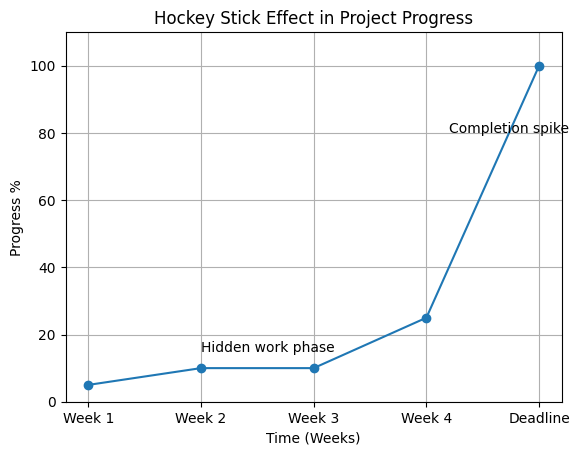 Hockey Stick Effect in Project Progress

Progress %

100
80
60
40
20
0

Completion spike

Hidden work phase

Week 1
Week 2
Week 3
Week 4
Deadline

Time (Weeks)